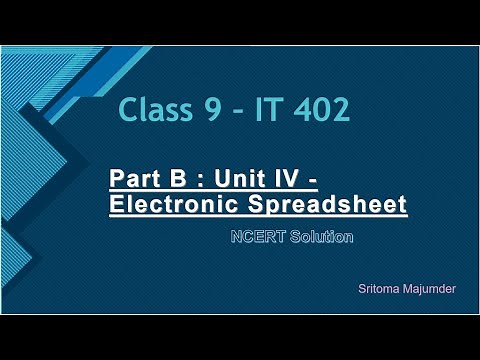 Class 9 - IT 402

Part B : Unit IV - Electronic Spreadsheet

NCERT Solution

Sritoma Majumder